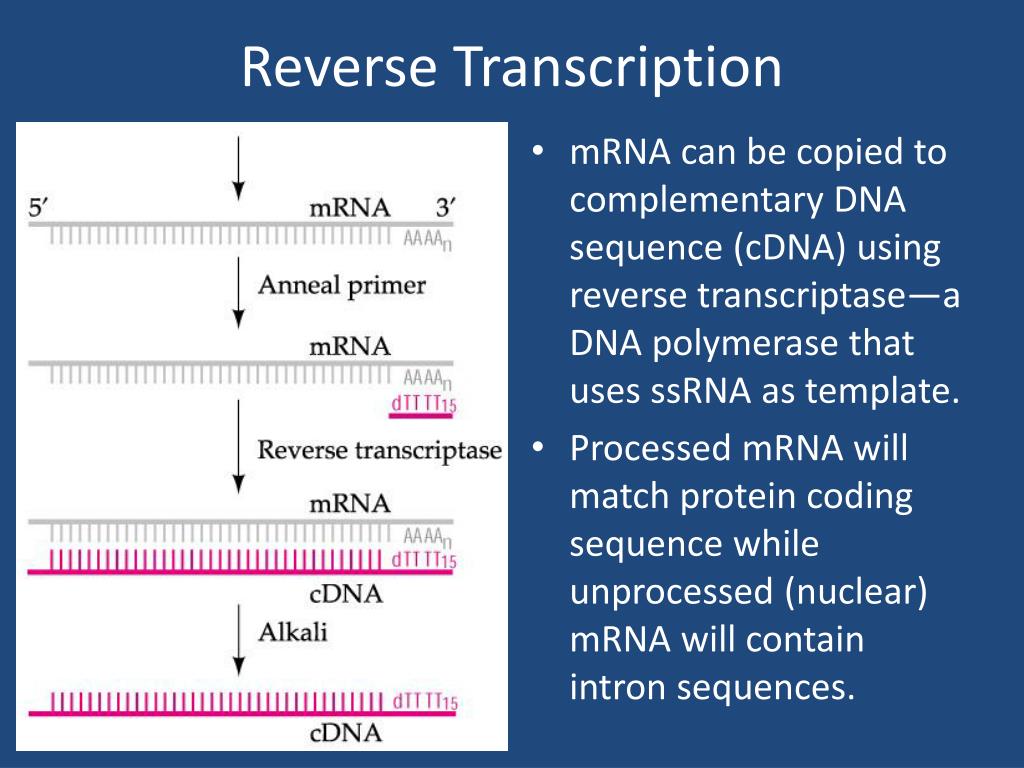 Reverse Transcription

5′ mRNA 3′

$AAAA_n$

Anneal primer

mRNA

$AAAA_n$

$dTTTT_{15}$

Reverse transcriptase

mRNA

$AAAA_n$

$dTTTT_{15}$

cDNA

Alkali

$dTTTT_{15}$

cDNA

• mRNA can be copied to complementary DNA sequence (cDNA) using reverse transcriptase—a DNA polymerase that uses ssRNA as template.

• Processed mRNA will match protein coding sequence while unprocessed (nuclear) mRNA will contain intron sequences.